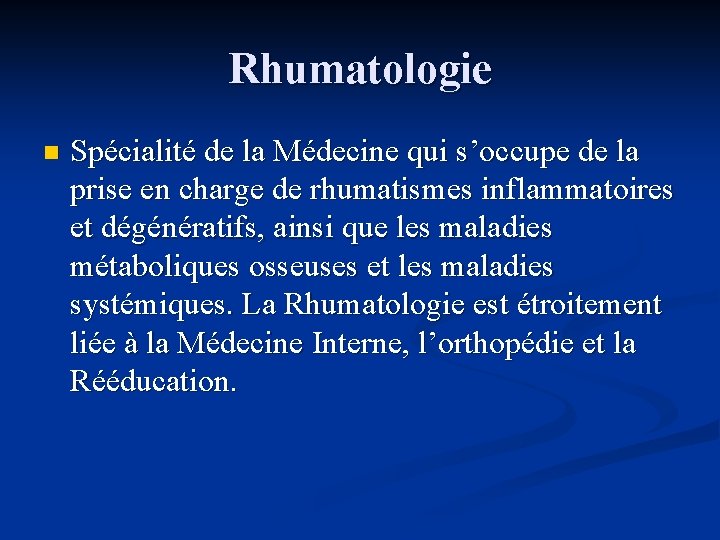 Rhumatologie

Spécialité de la Médecine qui s’occupe de la prise en charge de rhumatismes inflammatoires et dégénératifs, ainsi que les maladies métaboliques osseuses et les maladies systémiques. La Rhumatologie est étroitement liée à la Médecine Interne, l’orthopédie et la Rééducation.